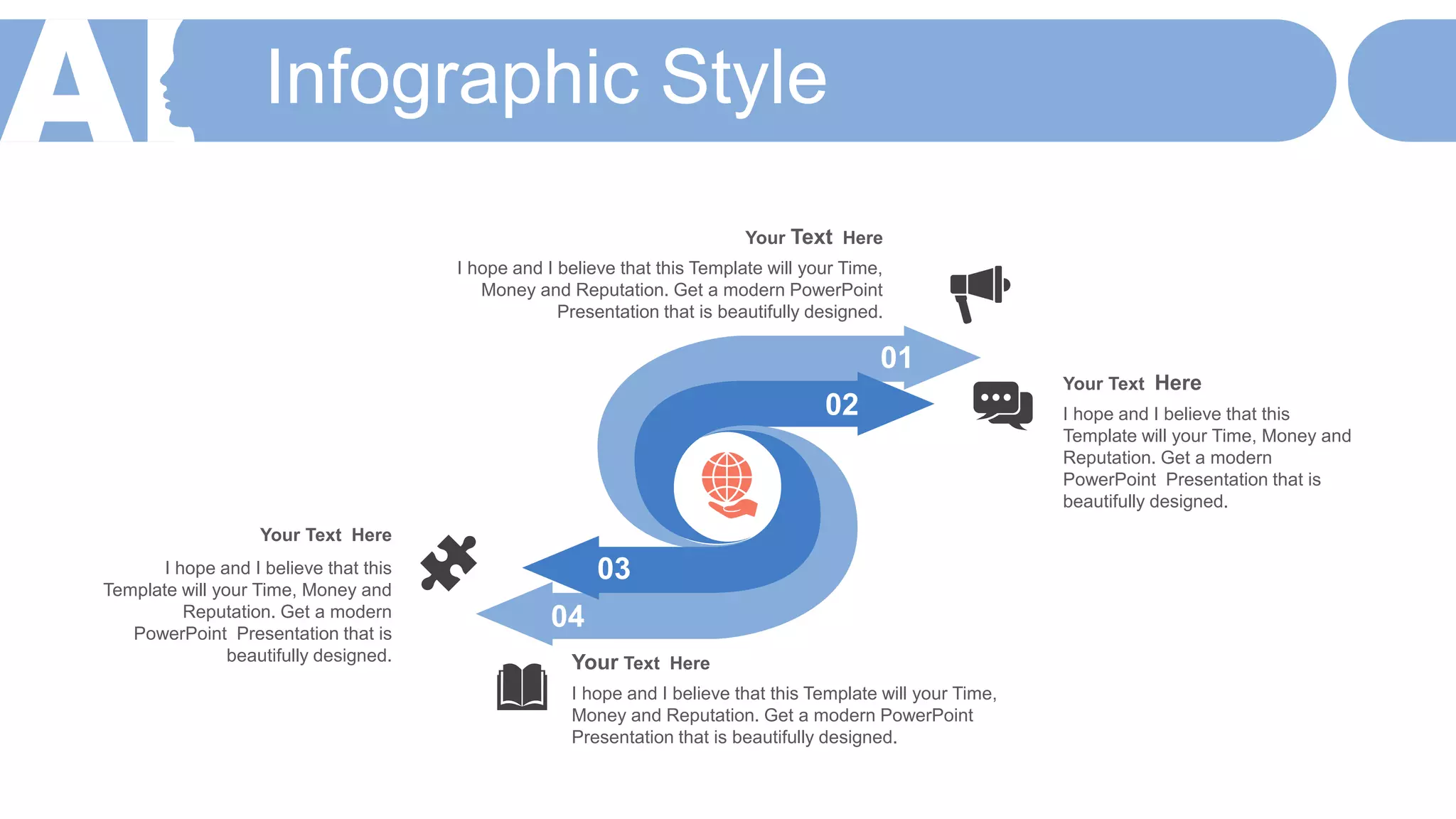 AI

Infographic Style

Your Text Here

I hope and I believe that this Template will your Time, Money and Reputation. Get a modern PowerPoint Presentation that is beautifully designed.

01

02

Your Text Here

I hope and I believe that this Template will your Time, Money and Reputation. Get a modern PowerPoint Presentation that is beautifully designed.

Your Text Here

I hope and I believe that this Template will your Time, Money and Reputation. Get a modern PowerPoint Presentation that is beautifully designed.

03

04

Your Text Here

I hope and I believe that this Template will your Time, Money and Reputation. Get a modern PowerPoint Presentation that is beautifully designed.